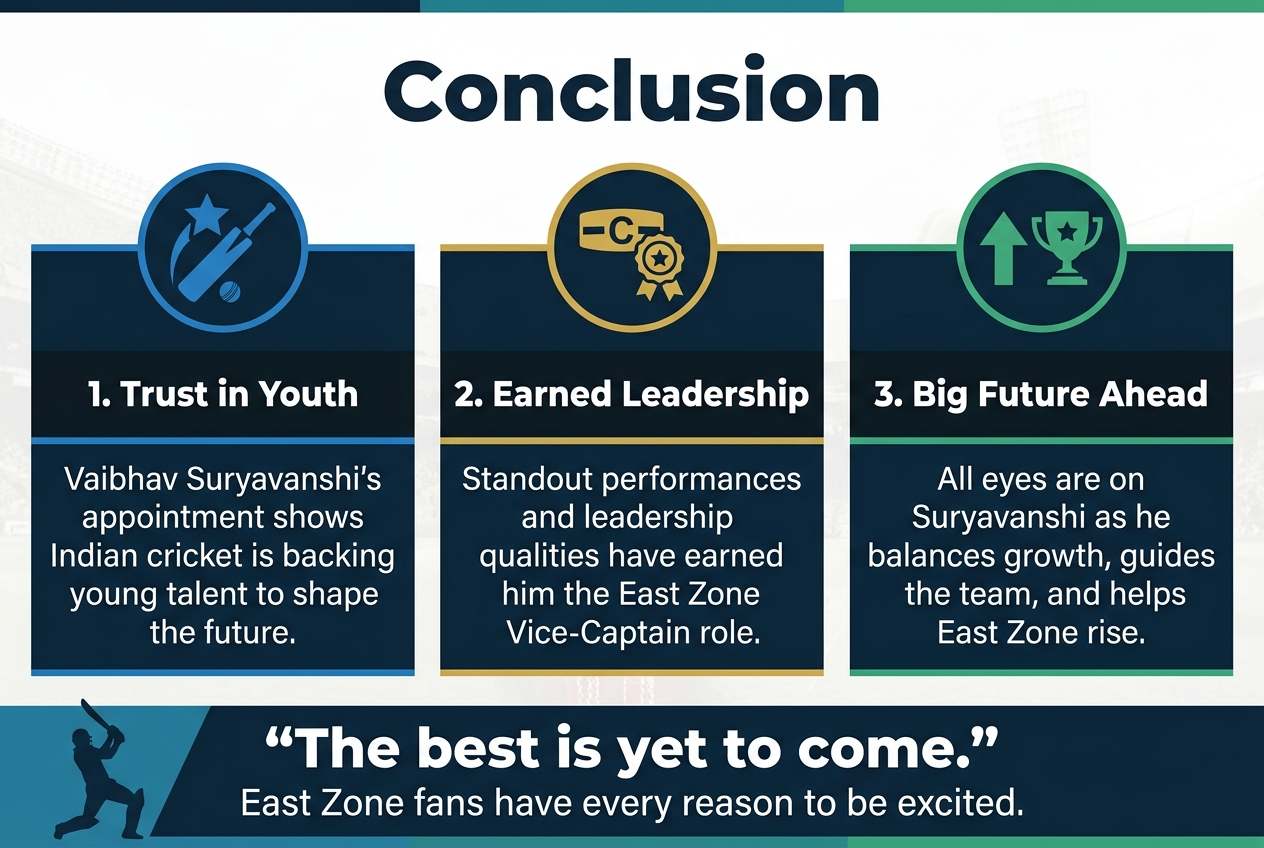 Conclusion

C

1. Trust in Youth

Vaibhav Suryavanshi's appointment shows Indian cricket is backing young talent to shape the future.

2. Earned Leadership

Standout performances and leadership qualities have earned him the East Zone Vice-Captain role.

3. Big Future Ahead

All eyes are on Suryavanshi as he balances growth, guides the team, and helps East Zone rise.

"The best is yet to come."
East Zone fans have every reason to be excited.